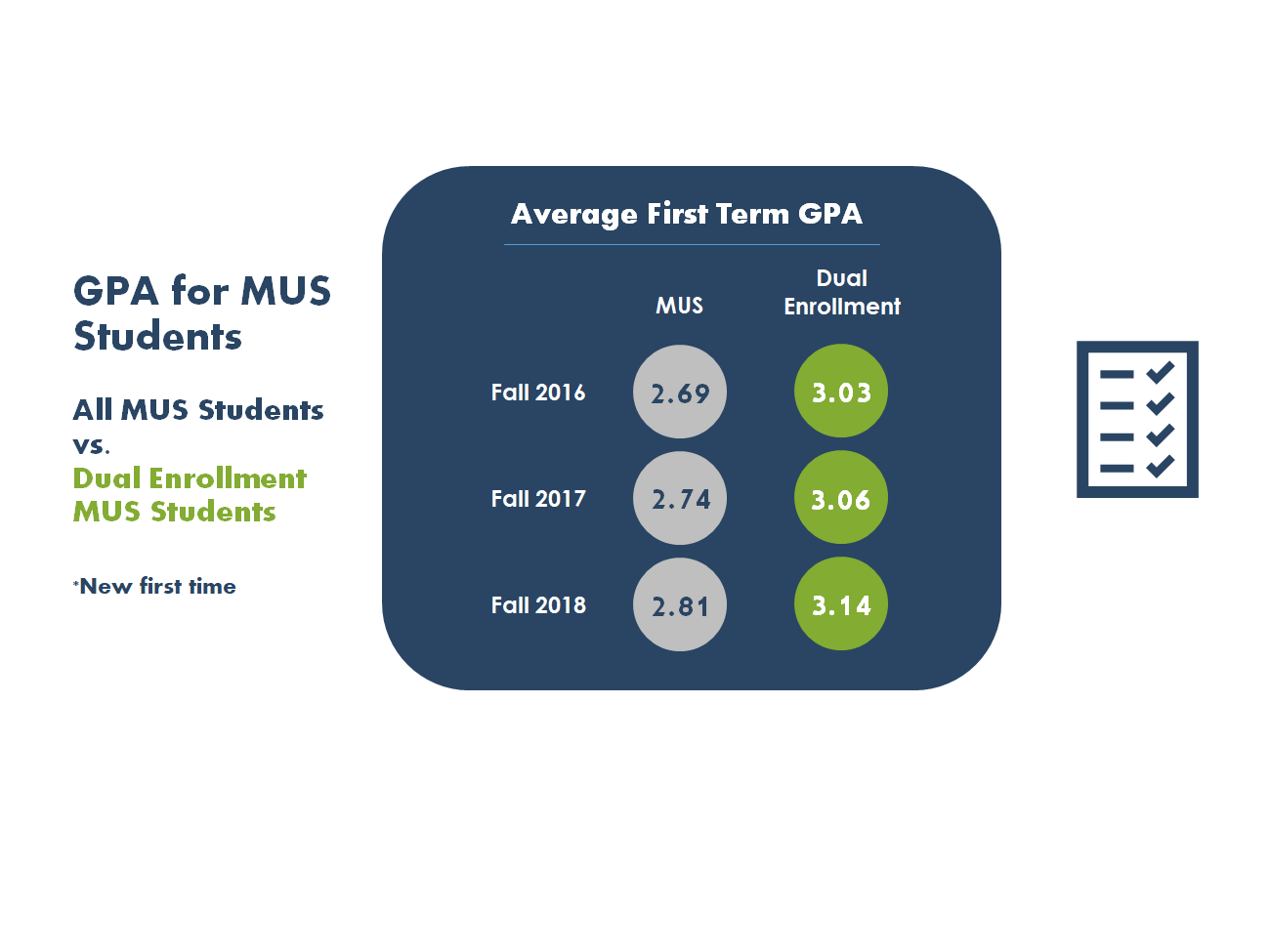 GPA for MUS Students

All MUS Students
vs.
Dual Enrollment MUS Students

*New first time

Average First Term GPA

| | MUS | Dual Enrollment |
|---|---|---|
| Fall 2016 | 2.69 | 3.03 |
| Fall 2017 | 2.74 | 3.06 |
| Fall 2018 | 2.81 | 3.14 |